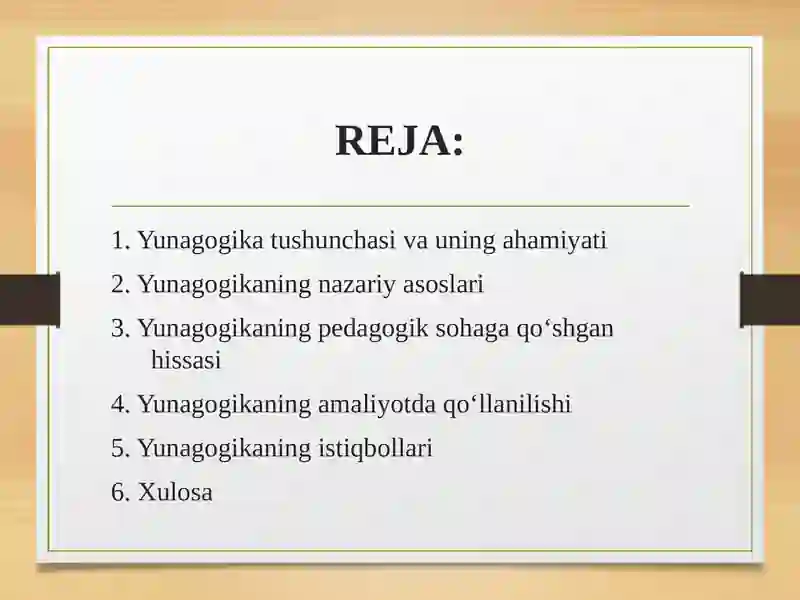 REJA:

1. Yunagogika tushunchasi va uning ahamiyati
2. Yunagogikaning nazariy asoslari
3. Yunagogikaning pedagogik sohaga qo‘shgan hissasi
4. Yunagogikaning amaliyotda qo‘llanilishi
5. Yunagogikaning istiqbollari
6. Xulosa